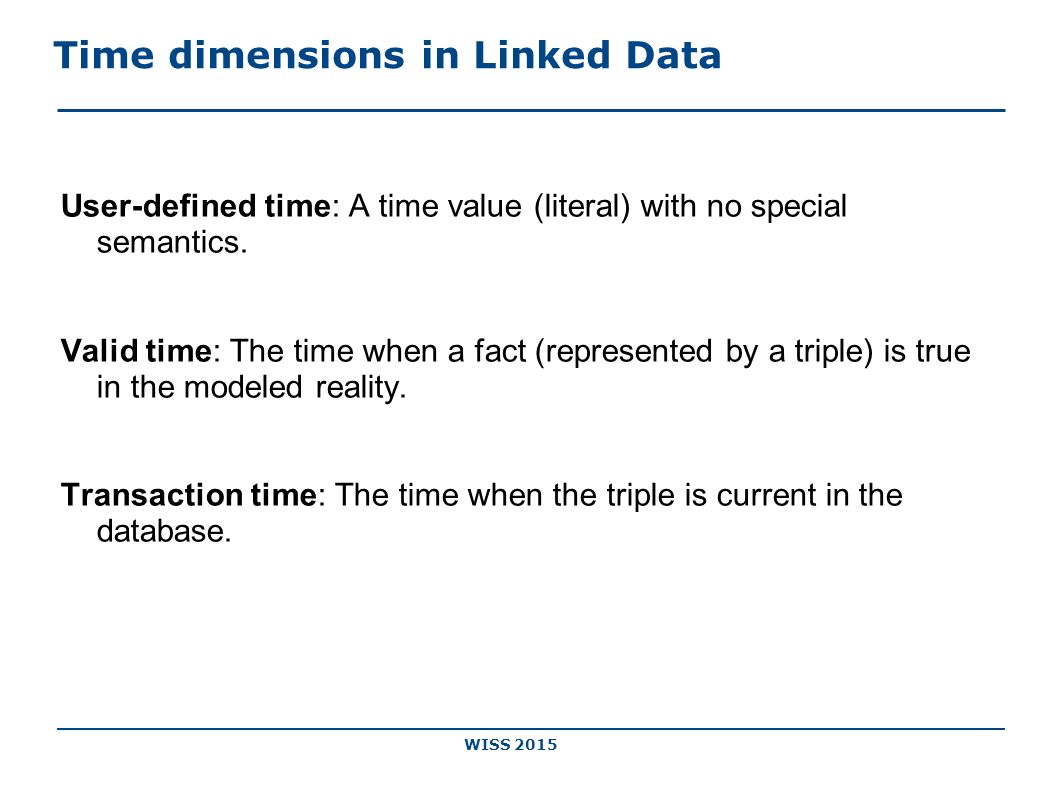 Time dimensions in Linked Data

User-defined time: A time value (literal) with no special semantics.

Valid time: The time when a fact (represented by a triple) is true in the modeled reality.

Transaction time: The time when the triple is current in the database.

WISS 2015